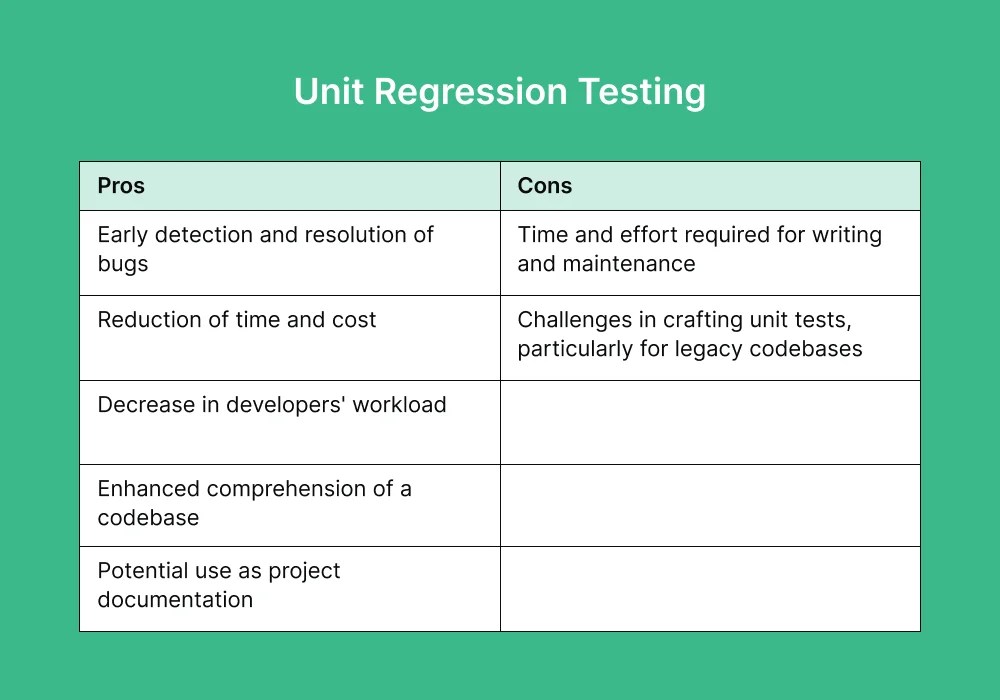 Unit Regression Testing

| Pros | Cons |
|---|---|
| Early detection and resolution of bugs | Time and effort required for writing and maintenance |
| Reduction of time and cost | Challenges in crafting unit tests, particularly for legacy codebases |
| Decrease in developers' workload | |
| Enhanced comprehension of a codebase | |
| Potential use as project documentation | |